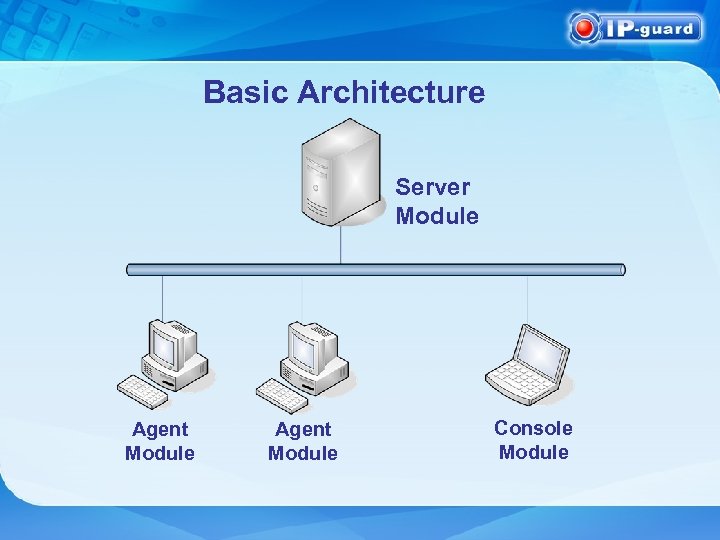 IP-guard

Basic Architecture

Server Module

Agent Module

Agent Module

Console Module